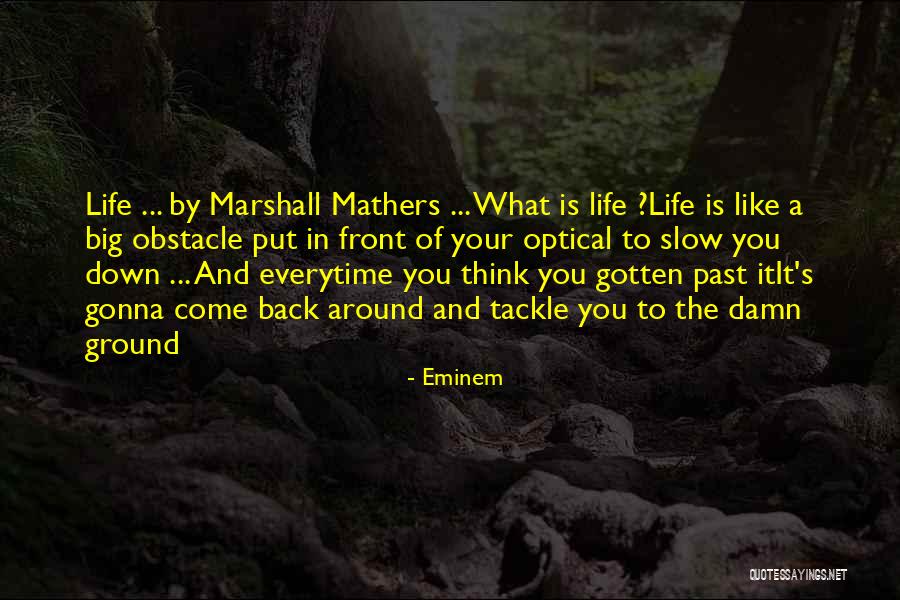 Life ... by Marshall Mathers ... What is life ?Life is like a big obstacle put in front of your optical to slow you down ... And everytime you think you gotten past itIt's gonna come back around and tackle you to the damn ground

- Eminem

QUOTESSAYINGS.NET